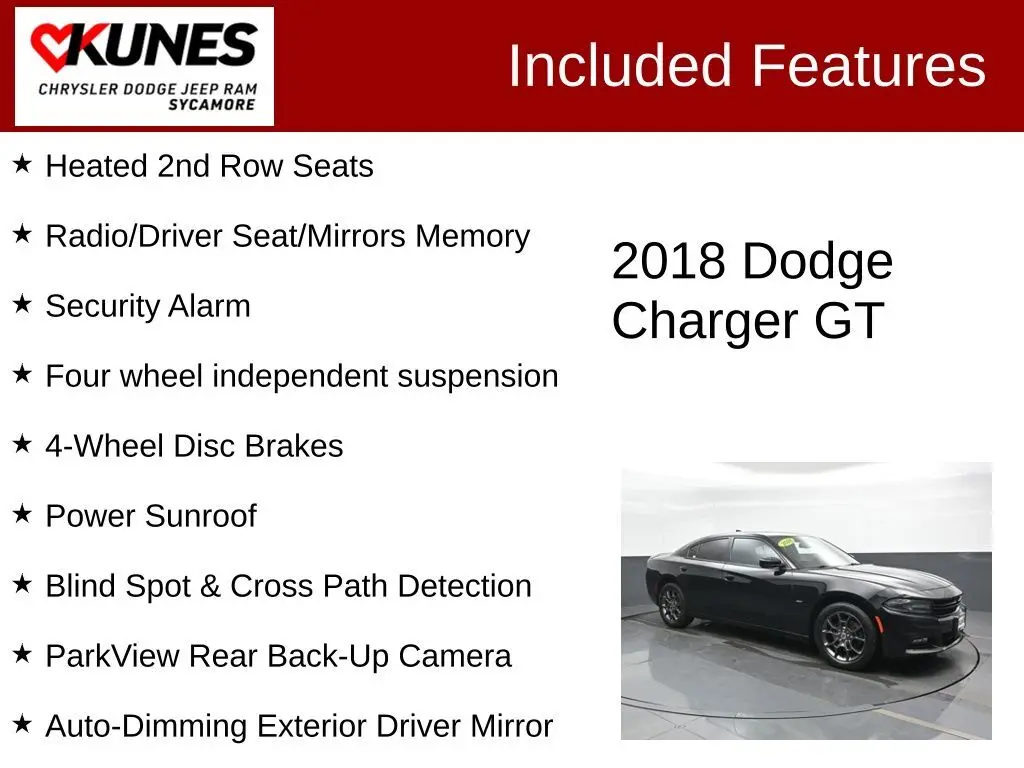 KUNES
CHRYSLER DODGE JEEP RAM
SYCAMORE

Included Features

★ Heated 2nd Row Seats

★ Radio/Driver Seat/Mirrors Memory

★ Security Alarm

★ Four wheel independent suspension

★ 4-Wheel Disc Brakes

★ Power Sunroof

★ Blind Spot & Cross Path Detection

★ ParkView Rear Back-Up Camera

★ Auto-Dimming Exterior Driver Mirror

2018 Dodge Charger GT